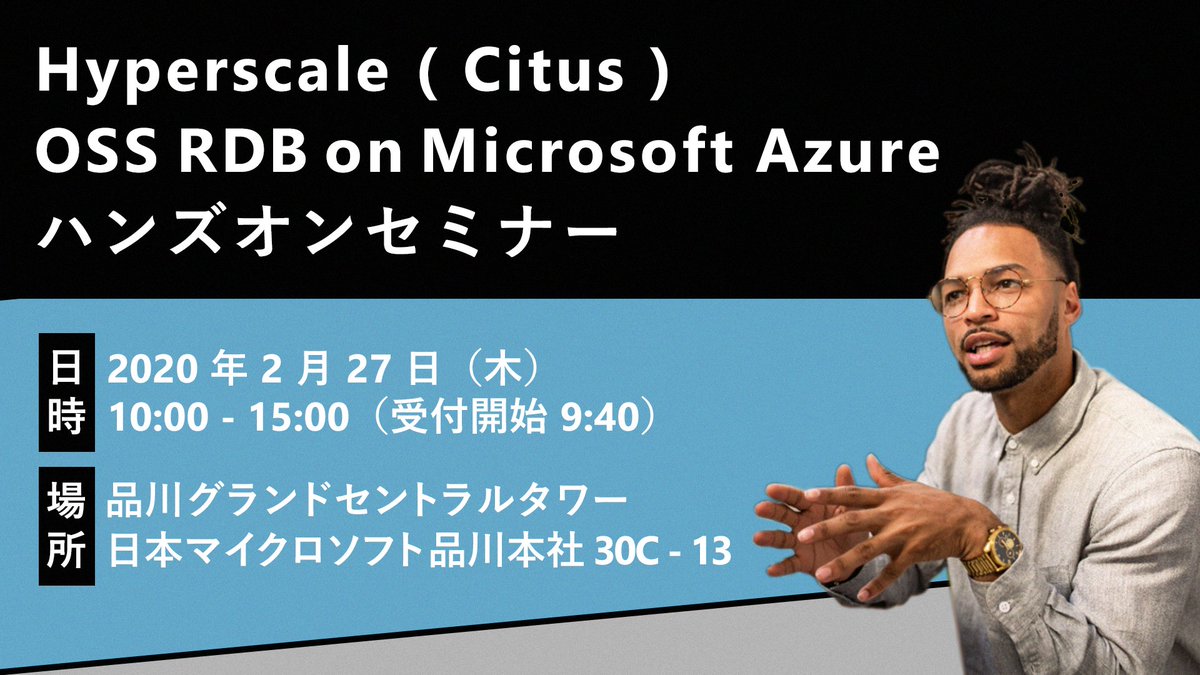 Hyperscale ( Citus )
OSS RDB on Microsoft Azure
ハンズオンセミナー

日時
2020 年 2 月 27 日（木）
10:00 - 15:00（受付開始 9:40）

場所
品川グランドセントラルタワー
日本マイクロソフト品川本社 30C - 13